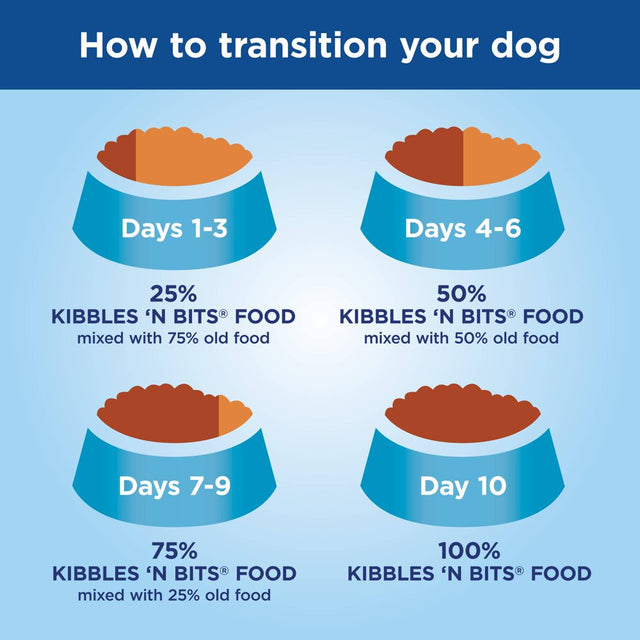 How to transition your dog

Days 1-3

25%
KIBBLES 'N BITS® FOOD
mixed with 75% old food

Days 4-6

50%
KIBBLES 'N BITS® FOOD
mixed with 50% old food

Days 7-9

75%
KIBBLES 'N BITS® FOOD
mixed with 25% old food

Day 10

100%
KIBBLES 'N BITS® FOOD